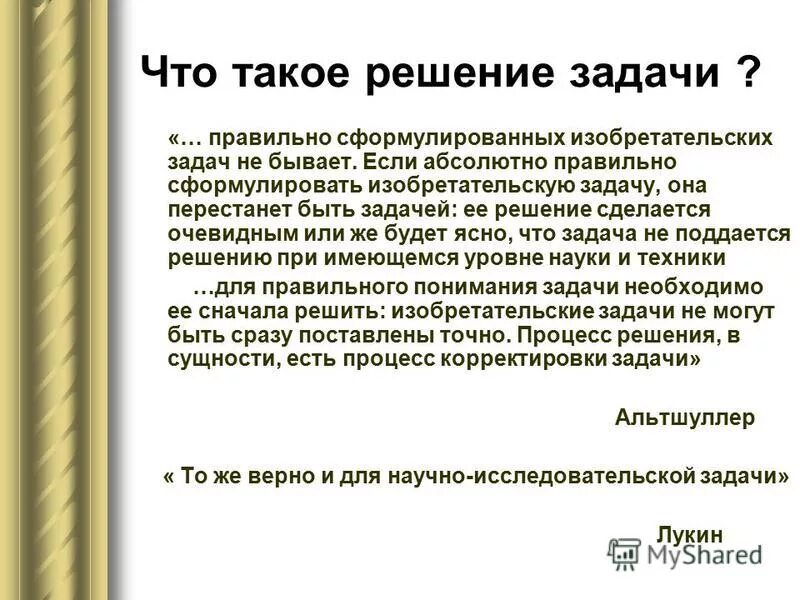 Что такое решение задачи ?

«… правильно сформулированных изобретательских задач не бывает. Если абсолютно правильно сформулировать изобретательскую задачу, она перестанет быть задачей: ее решение сделается очевидным или же будет ясно, что задача не поддается решению при имеющемся уровне науки и техники

…для правильного понимания задачи необходимо ее сначала решить: изобретательские задачи не могут быть сразу поставлены точно. Процесс решения, в сущности, есть процесс корректировки задачи»

Альтшуллер

« То же верно и для научно-исследовательской задачи»

Лукин

MyShared